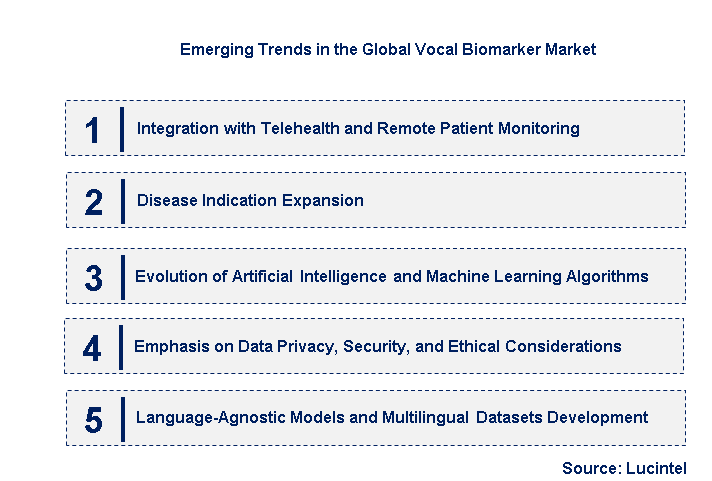 Emerging Trends in the Global Vocal Biomarker Market

1 Integration with Telehealth and Remote Patient Monitoring

2 Disease Indication Expansion

3 Evolution of Artificial Intelligence and Machine Learning Algorithms

4 Emphasis on Data Privacy, Security, and Ethical Considerations

5 Language-Agnostic Models and Multilingual Datasets Development

Source: Lucintel